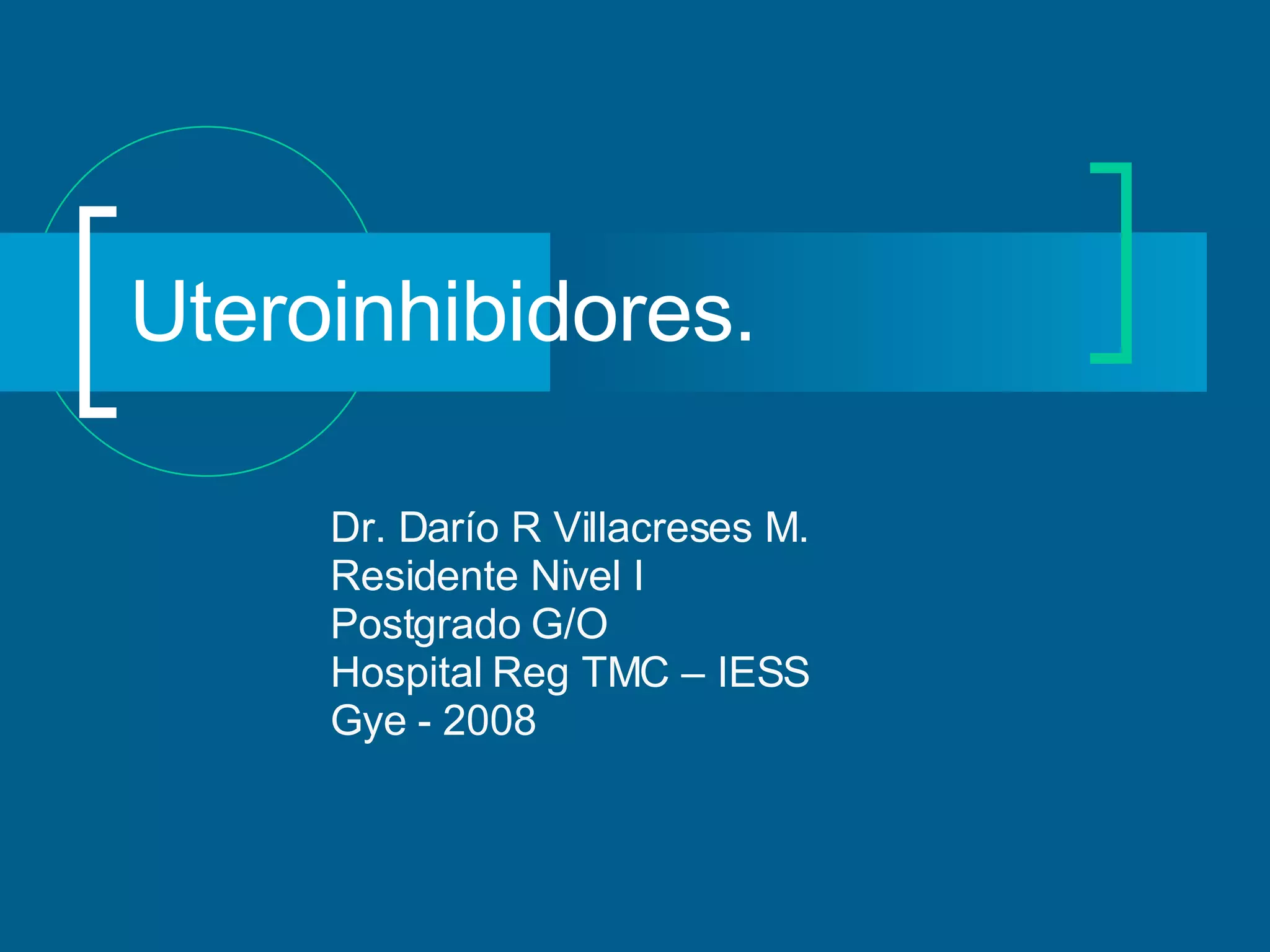 Uteroinhibidores.

Dr. Darío R Villacreses M.
Residente Nivel I
Postgrado G/O
Hospital Reg TMC – IESS
Gye - 2008